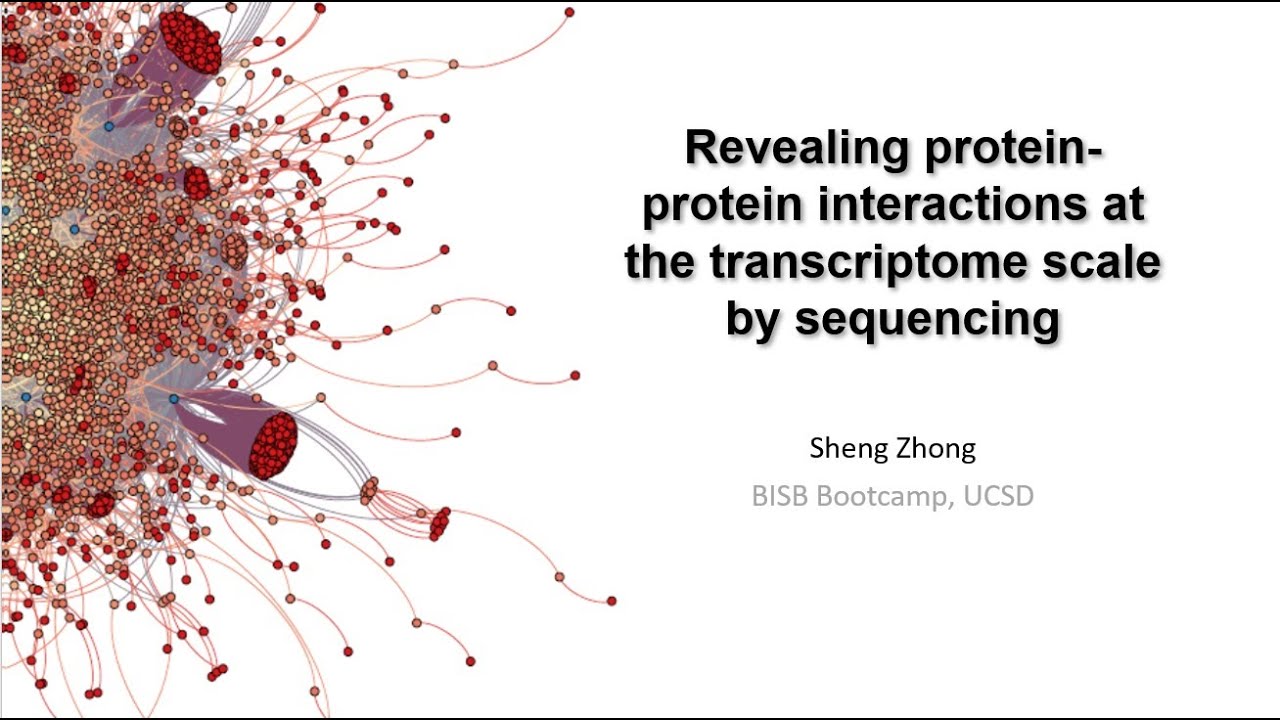 Revealing protein-protein interactions at the transcriptome scale by sequencing

Sheng Zhong

BISB Bootcamp, UCSD